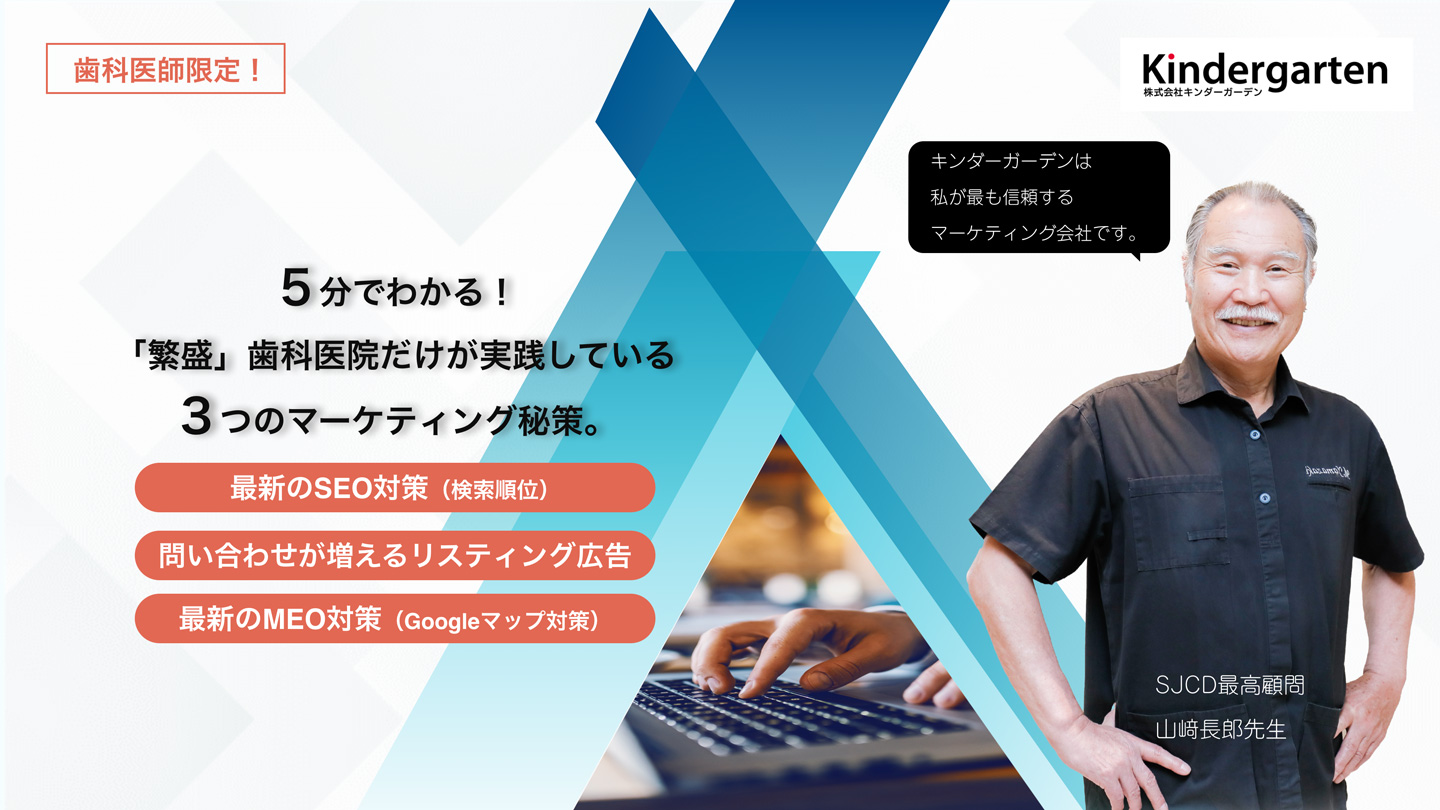 歯科医師限定！

Kindergarten
株式会社キンダーガーデン

キンダーガーデンは
私が最も信頼する
マーケティング会社です。

５分でわかる！
「繁盛」歯科医院だけが実践している
３つのマーケティング秘策。

最新のSEO対策（検索順位）

問い合わせが増えるリスティング広告

最新のMEO対策（Googleマップ対策）

SJCD最高顧問
山﨑長郎先生